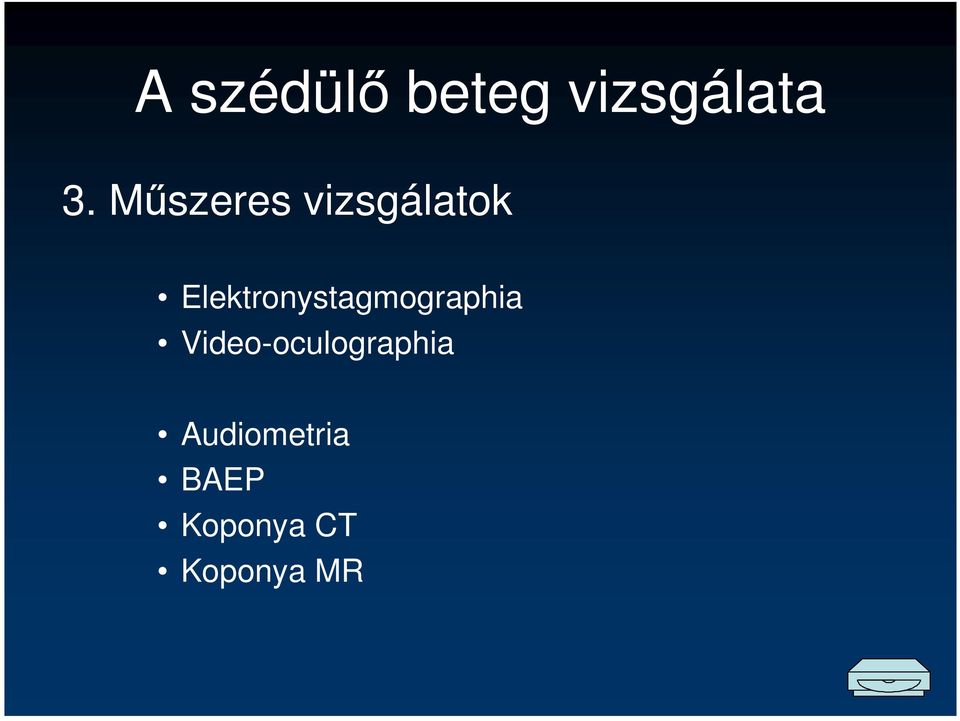 A szédülő beteg vizsgálata

3. Műszeres vizsgálatok

• Elektronystagmographia
• Video-oculographia

• Audiometria
• BAEP
• Koponya CT
• Koponya MR